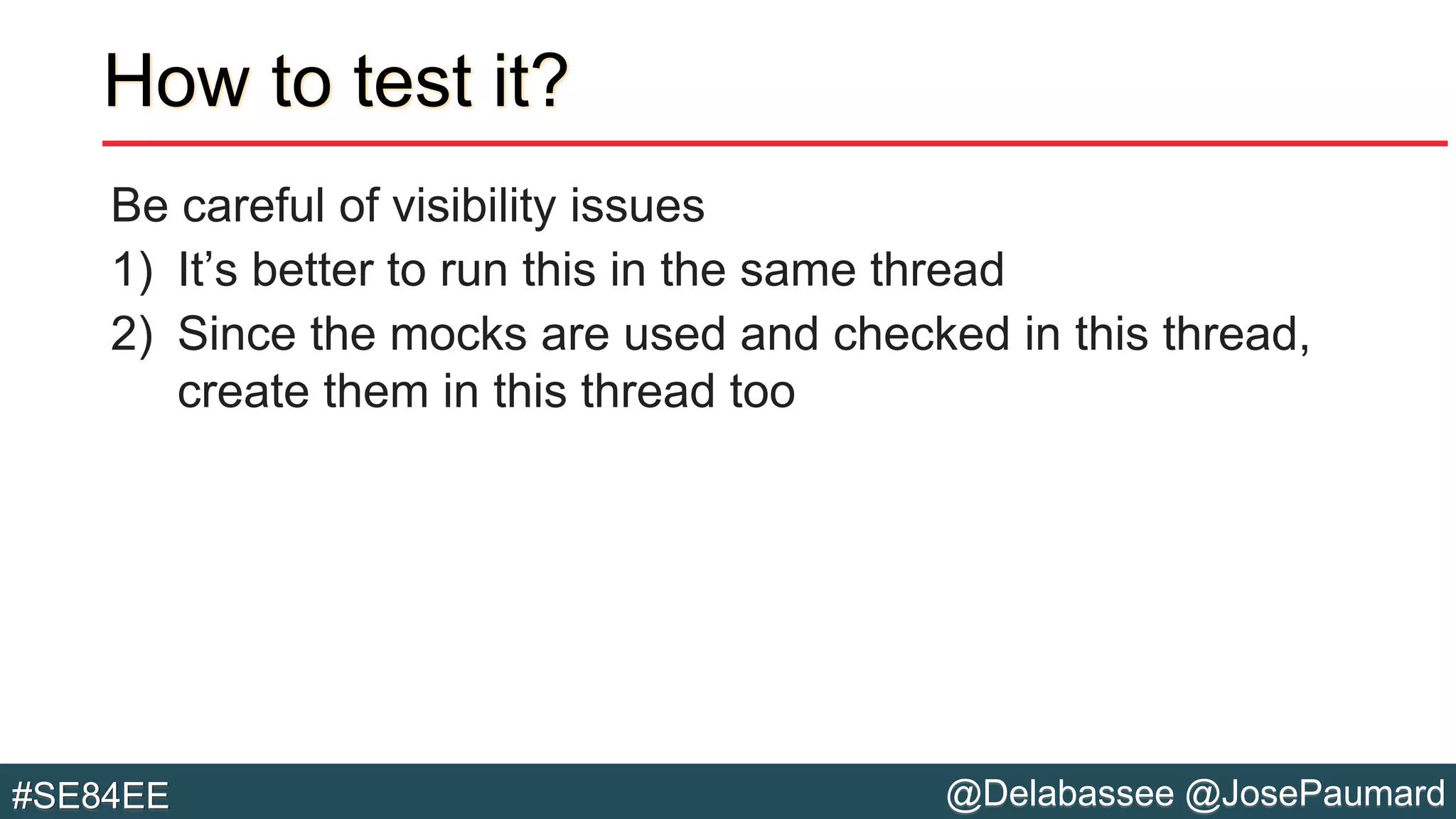 How to test it?

Be careful of visibility issues

1) It’s better to run this in the same thread

2) Since the mocks are used and checked in this thread, create them in this thread too

#SE84EE

@Delabassee @JosePaumard